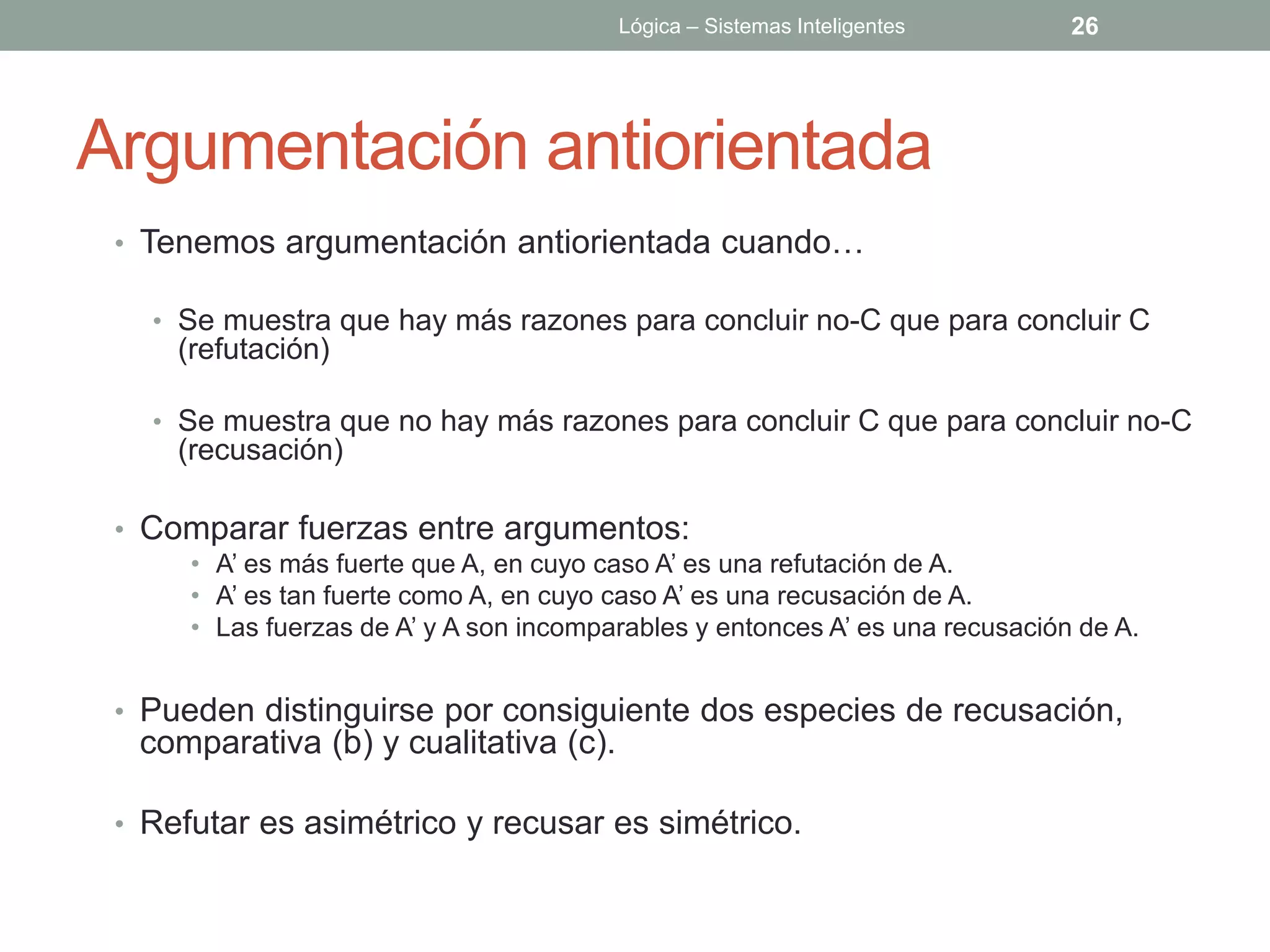 Lógica – Sistemas Inteligentes 26

Argumentación antiorientada

• Tenemos argumentación antiorientada cuando…

• Se muestra que hay más razones para concluir no-C que para concluir C (refutación)

• Se muestra que no hay más razones para concluir C que para concluir no-C (recusación)

• Comparar fuerzas entre argumentos:
• A’ es más fuerte que A, en cuyo caso A’ es una refutación de A.
• A’ es tan fuerte como A, en cuyo caso A’ es una recusación de A.
• Las fuerzas de A’ y A son incomparables y entonces A’ es una recusación de A.

• Pueden distinguirse por consiguiente dos especies de recusación, comparativa (b) y cualitativa (c).

• Refutar es asimétrico y recusar es simétrico.